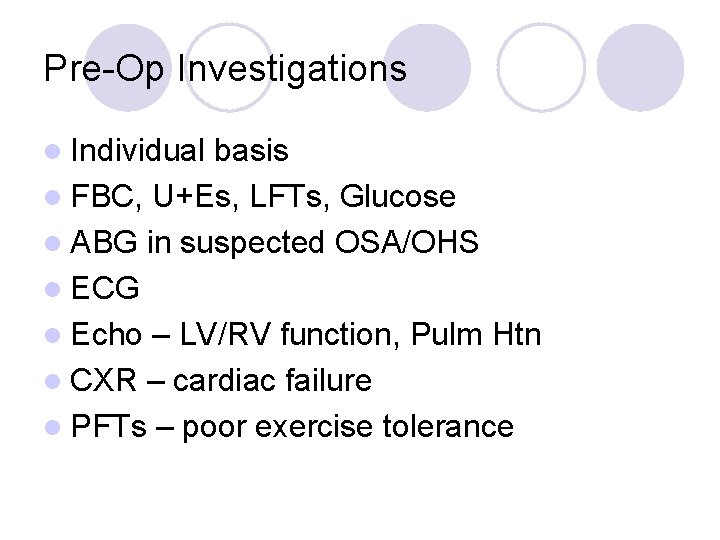 Pre-Op Investigations

- Individual basis
- FBC, U+Es, LFTs, Glucose
- ABG in suspected OSA/OHS
- ECG
- Echo – LV/RV function, Pulm Htn
- CXR – cardiac failure
- PFTs – poor exercise tolerance